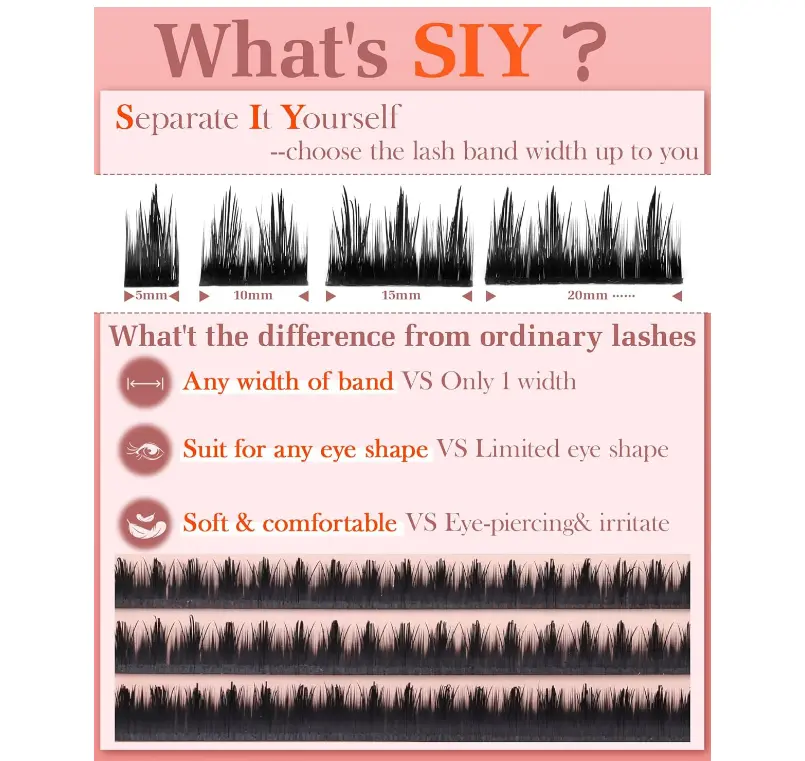 What's SIY ?

Separate It Yourself
--choose the lash band width up to you

5mm

10mm

15mm

20mm ······

What't the difference from ordinary lashes

Any width of band VS Only 1 width

Suit for any eye shape VS Limited eye shape

Soft & comfortable VS Eye-piercing& irritate